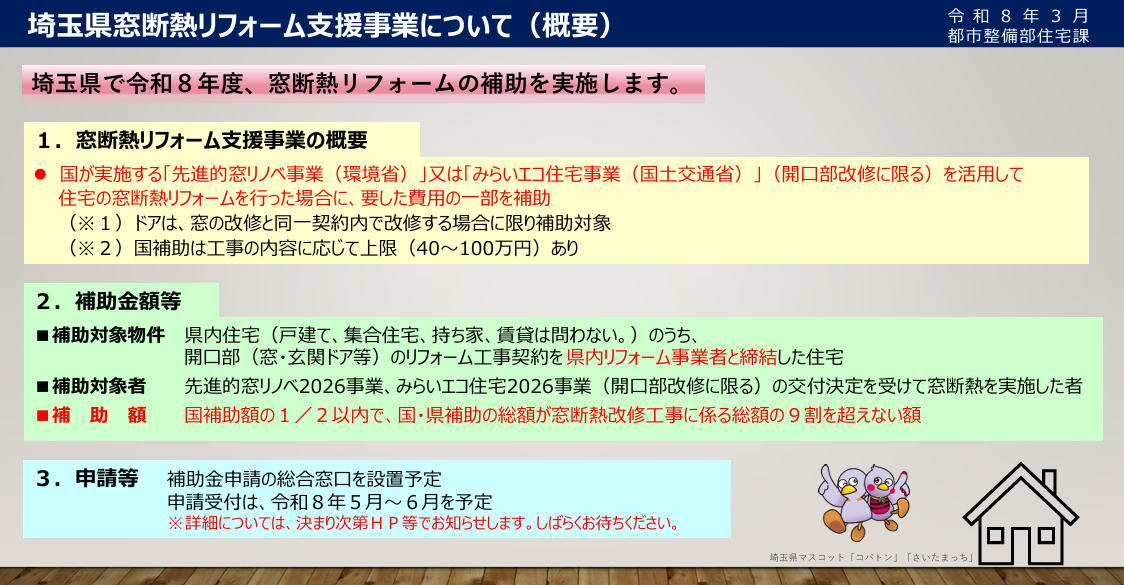 埼玉県窓断熱リフォーム支援事業について（概要）

令和８年３月
都市整備部住宅課

埼玉県で令和８年度、窓断熱リフォームの補助を実施します。

１．窓断熱リフォーム支援事業の概要

● 国が実施する「先進的窓リノベ事業（環境省）」又は「みらいエコ住宅事業（国土交通省）」（開口部改修に限る）を活用して住宅の窓断熱リフォームを行った場合に、要した費用の一部を補助
（※１）ドアは、窓の改修と同一契約内で改修する場合に限り補助対象
（※２）国補助は工事の内容に応じて上限（40～100万円）あり

２．補助金額等

■補助対象物件　県内住宅（戸建て、集合住宅、持ち家、賃貸は問わない。）のうち、開口部（窓・玄関ドア等）のリフォーム工事契約を県内リフォーム事業者と締結した住宅

■補助対象者　先進的窓リノベ2026事業、みらいエコ住宅2026事業（開口部改修に限る）の交付決定を受けて窓断熱を実施した者

■補　助　額　国補助額の１／２以内で、国・県補助の総額が窓断熱改修工事に係る総額の９割を超えない額

３．申請等　補助金申請の総合窓口を設置予定
申請受付は、令和８年５月～６月を予定
※詳細については、決まり次第ＨＰ等でお知らせします。しばらくお待ちください。

埼玉県マスコット「コバトン」「さいたまっち」